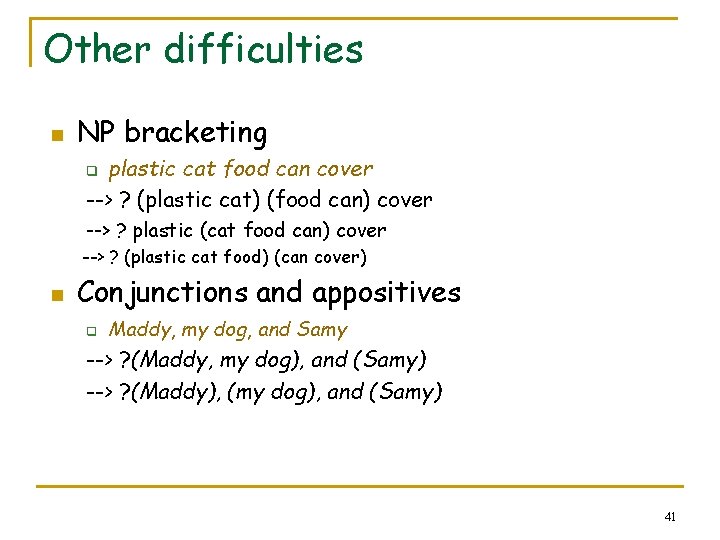 Other difficulties

NP bracketing

plastic cat food can cover

--> ? (plastic cat) (food can) cover

--> ? plastic (cat food can) cover

--> ? (plastic cat food) (can cover)

Conjunctions and appositives

Maddy, my dog, and Samy

--> ?(Maddy, my dog), and (Samy)

--> ?(Maddy), (my dog), and (Samy)

41